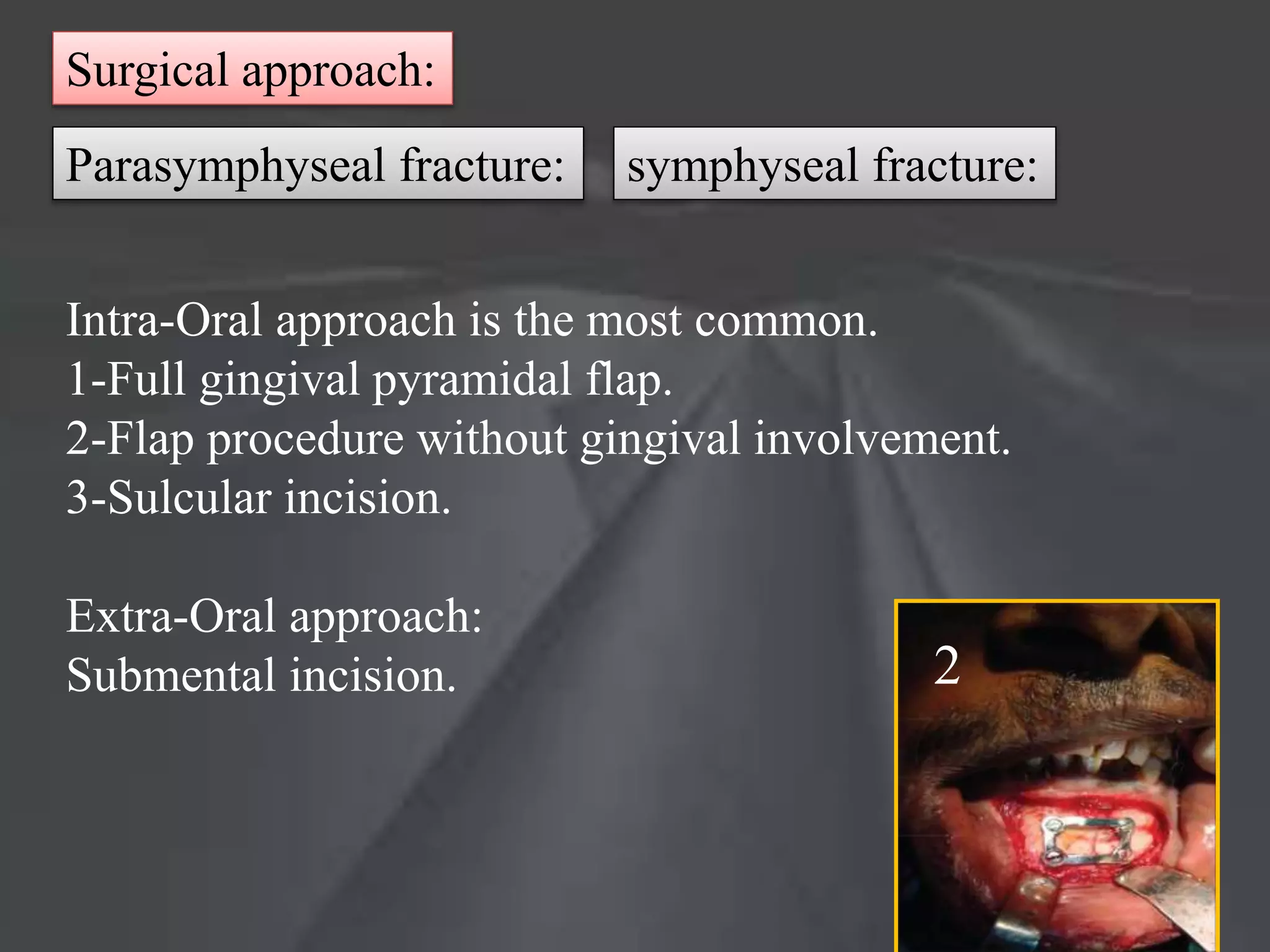 Surgical approach:

Parasymphyseal fracture:

symphyseal fracture:

Intra-Oral approach is the most common.
1-Full gingival pyramidal flap.
2-Flap procedure without gingival involvement.
3-Sulcular incision.

Extra-Oral approach:
Submental incision.

2